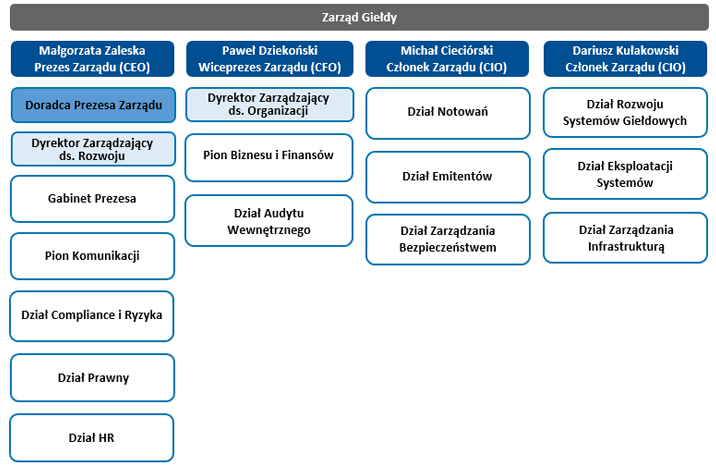 Zarząd Giełdy

Małgorzata Zaleska
Prezes Zarządu (CEO)

Doradca Prezesa Zarządu

Dyrektor Zarządzający ds. Rozwoju

Gabinet Prezesa

Pion Komunikacji

Dział Compliance i Ryzyka

Dział Prawny

Dział HR

Paweł Dziekoński
Wiceprezes Zarządu (CFO)

Dyrektor Zarządzający ds. Organizacji

Pion Biznesu i Finansów

Dział Audytu Wewnętrznego

Michał Cieciórski
Członek Zarządu (CIO)

Dział Notowań

Dział Emitentów

Dział Zarządzania Bezpieczeństwem

Dariusz Kułakowski
Członek Zarządu (CIO)

Dział Rozwoju Systemów Giełdowych

Dział Eksploatacji Systemów

Dział Zarządzania Infrastrukturą